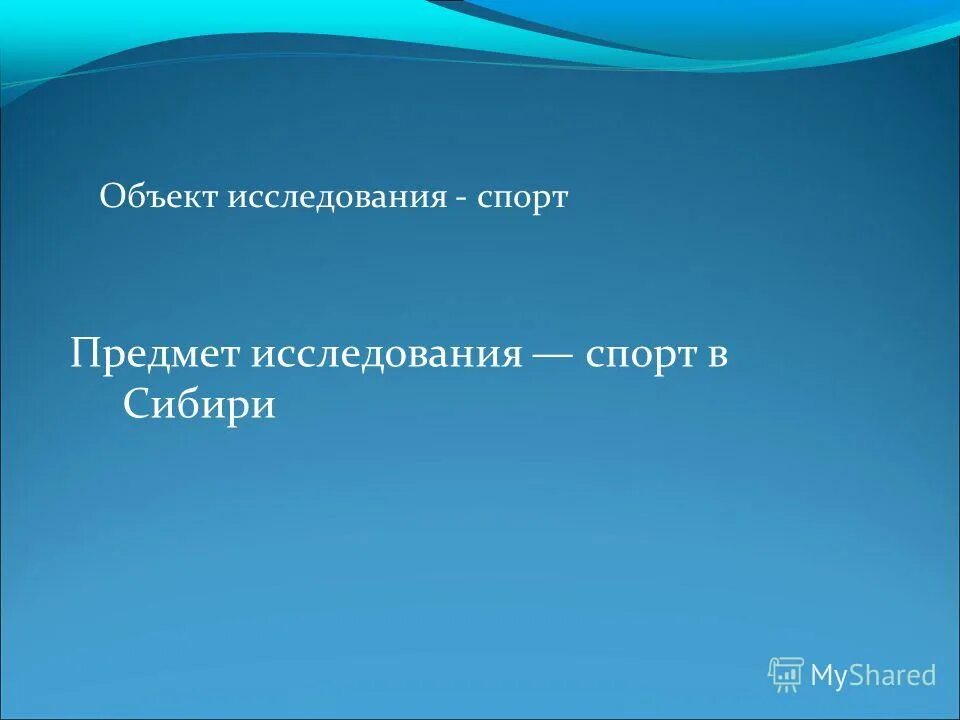 Объект исследования - спорт

Предмет исследования — спорт в Сибири

MyShared